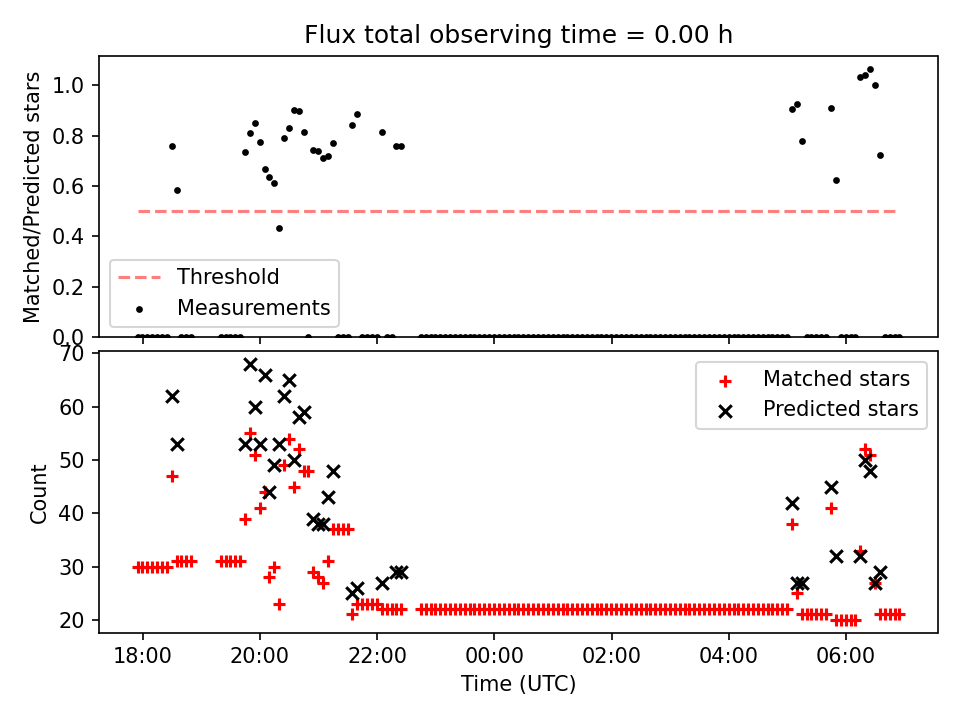 Flux total observing time = 0.00 h

Matched/Predicted stars

1.0
0.8
0.6
0.4
0.2
0.0

Threshold
Measurements

Count

70
60
50
40
30
20

Matched stars
Predicted stars

18:00
20:00
22:00
00:00
02:00
04:00
06:00

Time (UTC)